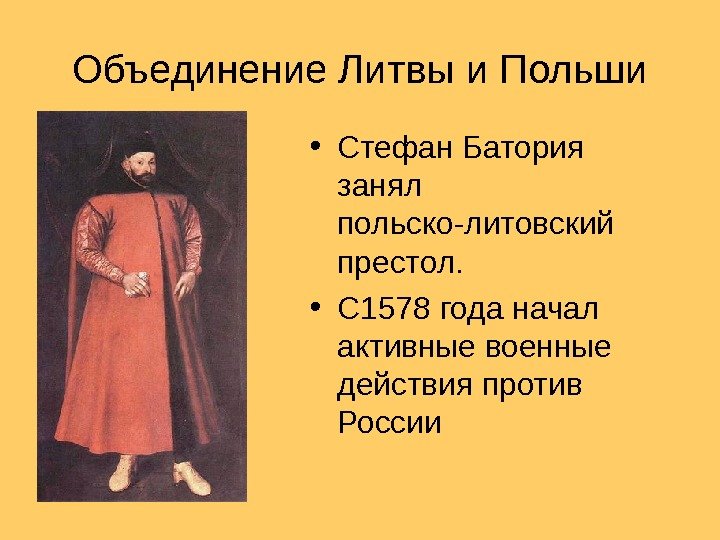 Объединение Литвы и Польши

• Стефан Батория занял польско-литовский престол.

• С1578 года начал активные военные действия против России